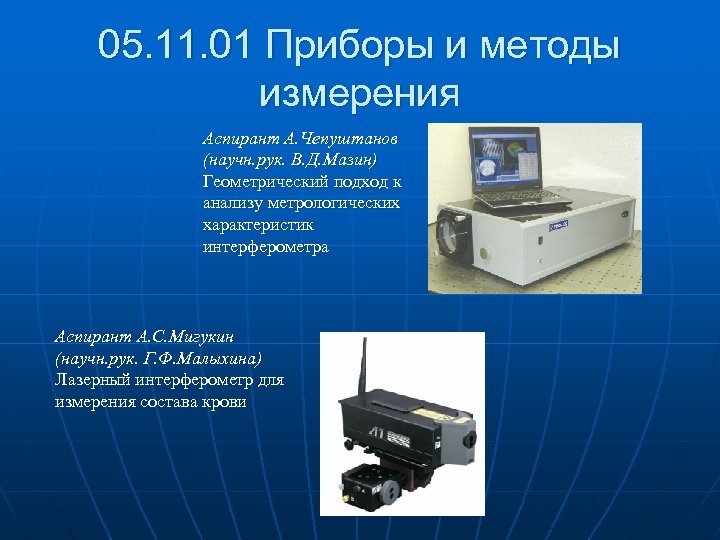 05.11.01 Приборы и методы измерения

Аспирант А.Чепуштанов (научн.рук. В.Д.Мазин)
Геометрический подход к анализу метрологических характеристик интерферометра

Аспирант А.С.Мигукин (научн.рук. Г.Ф.Малыхина)
Лазерный интерферометр для измерения состава крови